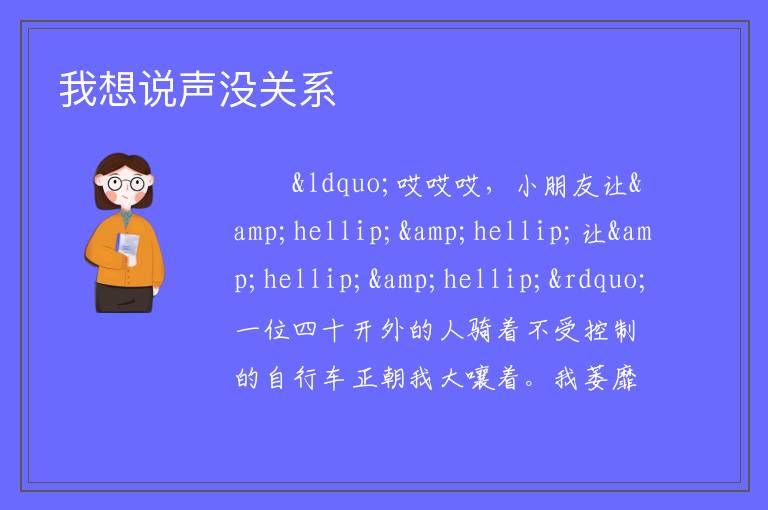 我想说声没关系

&ldquo;哎哎哎，小朋友让&amp;hellip;&amp;hellip;让&amp;hellip;&amp;hellip;&rdquo;一位四十开外的人骑着不受控制的自行车正朝我大嚷着。我萎靡